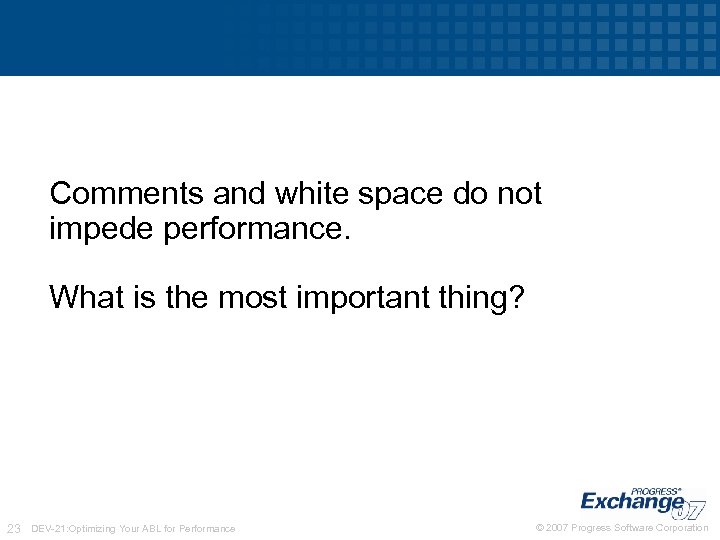 Comments and white space do not impede performance.

What is the most important thing?

PROGRESS®
Exchange 07

23 DEV-21:Optimizing Your ABL for Performance

© 2007 Progress Software Corporation